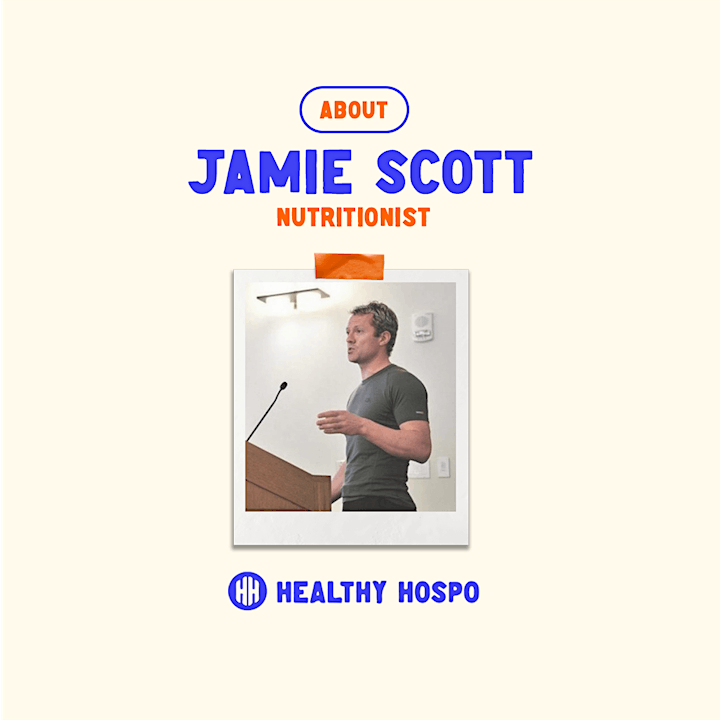 ABOUT
JAMIE SCOTT
NUTRITIONIST

HH HEALTHY HOSPO